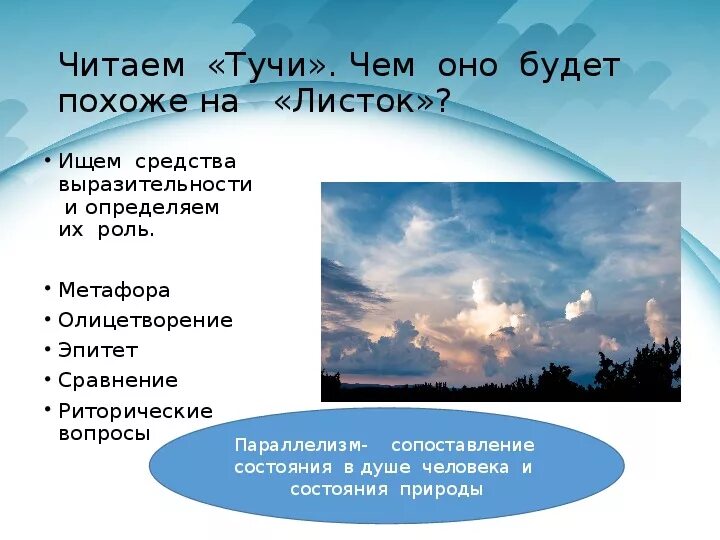 Читаем «Тучи». Чем оно будет похоже на «Листок»?

• Ищем средства выразительности и определяем их роль.

• Метафора
• Олицетворение
• Эпитет
• Сравнение
• Риторические вопросы

Параллелизм- сопоставление состояния в душе человека и состояния природы